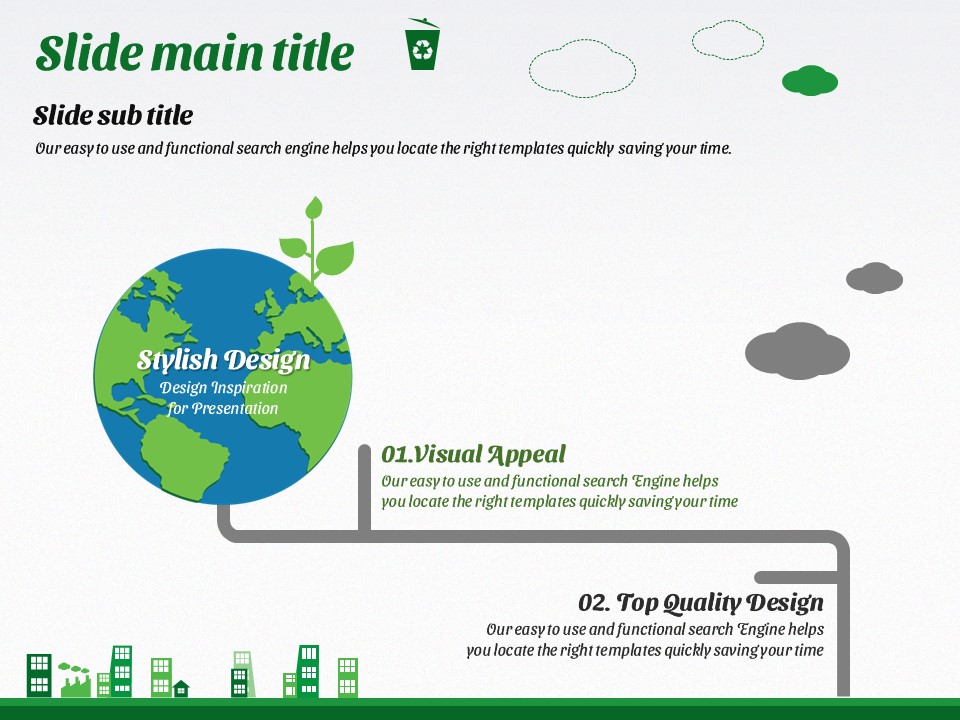 Slide main title

Slide sub title

Our easy to use and functional search engine helps you locate the right templates quickly saving your time.

Stylish Design
Design Inspiration for Presentation

01.Visual Appeal
Our easy to use and functional search Engine helps you locate the right templates quickly saving your time

02. Top Quality Design
Our easy to use and functional search Engine helps you locate the right templates quickly saving your time